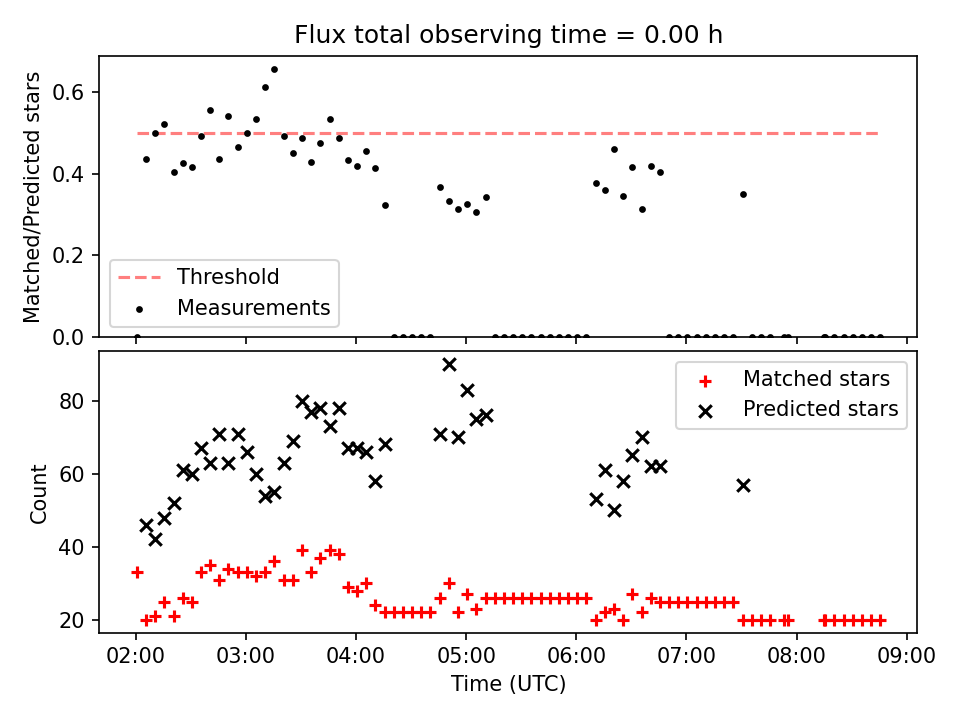 Flux total observing time = 0.00 h

Matched/Predicted stars

0.6
0.4
0.2
0.0

Threshold
Measurements

Count

80
60
40
20

Matched stars
Predicted stars

02:00 03:00 04:00 05:00 06:00 07:00 08:00 09:00

Time (UTC)